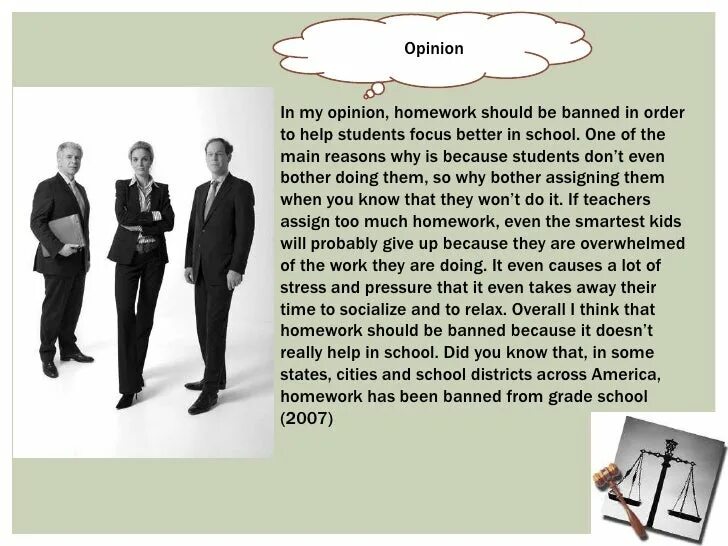 Opinion

In my opinion, homework should be banned in order to help students focus better in school. One of the main reasons why is because students don't even bother doing them, so why bother assigning them when you know that they won't do it. If teachers assign too much homework, even the smartest kids will probably give up because they are overwhelmed of the work they are doing. It even causes a lot of stress and pressure that it even takes away their time to socialize and to relax. Overall I think that homework should be banned because it doesn't really help in school. Did you know that, in some states, cities and school districts across America, homework has been banned from grade school (2007)